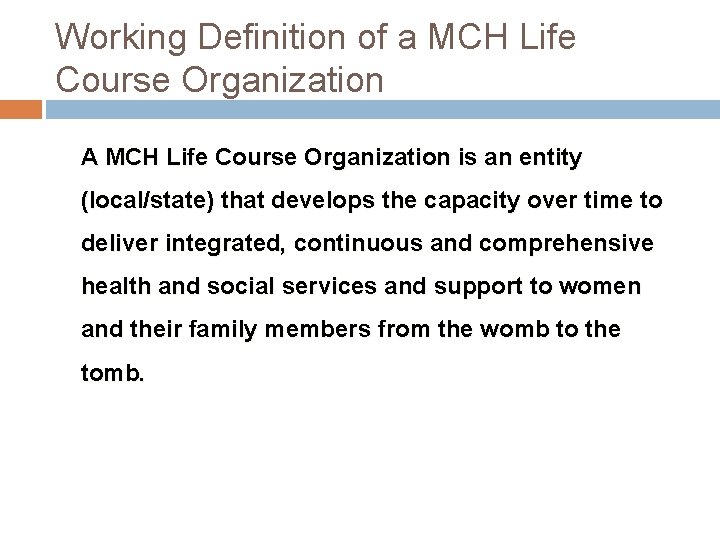 Working Definition of a MCH Life Course Organization

A MCH Life Course Organization is an entity (local/state) that develops the capacity over time to deliver integrated, continuous and comprehensive health and social services and support to women and their family members from the womb to the tomb.